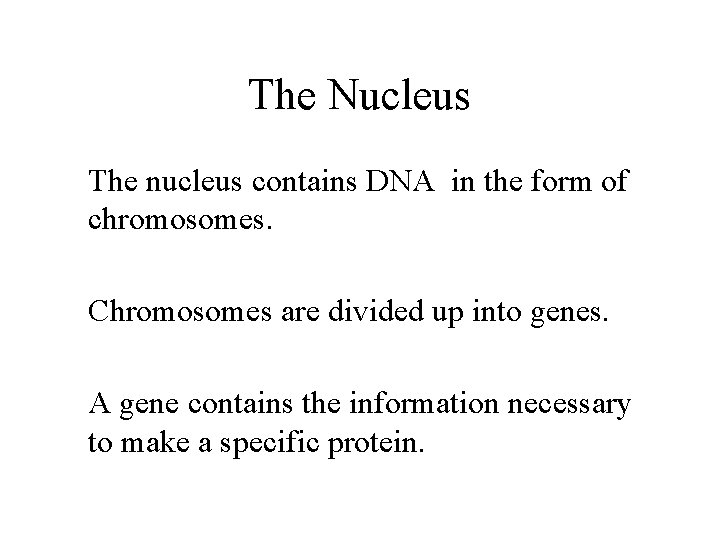 The Nucleus

The nucleus contains DNA in the form of chromosomes.

Chromosomes are divided up into genes.

A gene contains the information necessary to make a specific protein.